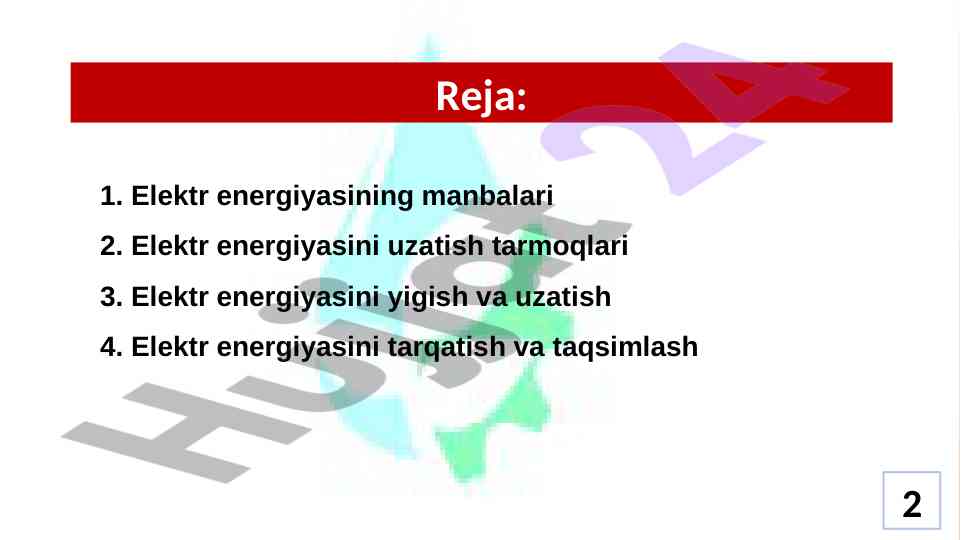 Reja:

1. Elektr energiyasining manbalari

2. Elektr energiyasini uzatish tarmoqlari

3. Elektr energiyasini yigish va uzatish

4. Elektr energiyasini tarqatish va taqsimlash

Hujjat 24

2